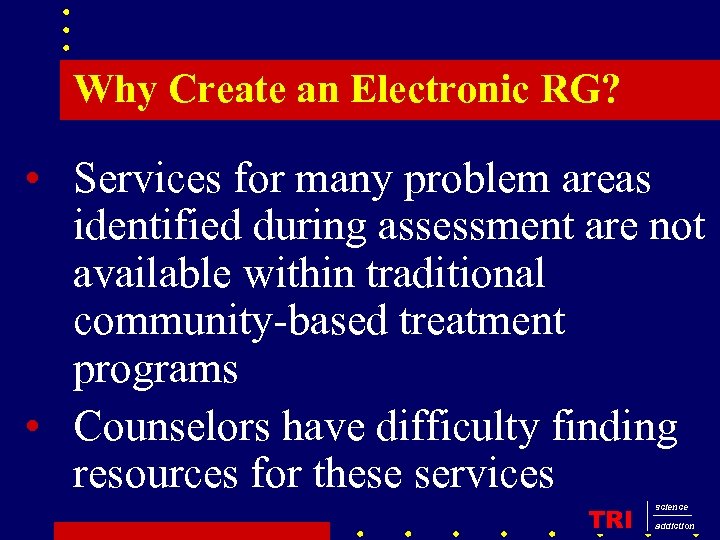 Why Create an Electronic RG?

• Services for many problem areas identified during assessment are not available within traditional community-based treatment programs

• Counselors have difficulty finding resources for these services

TRI science addiction